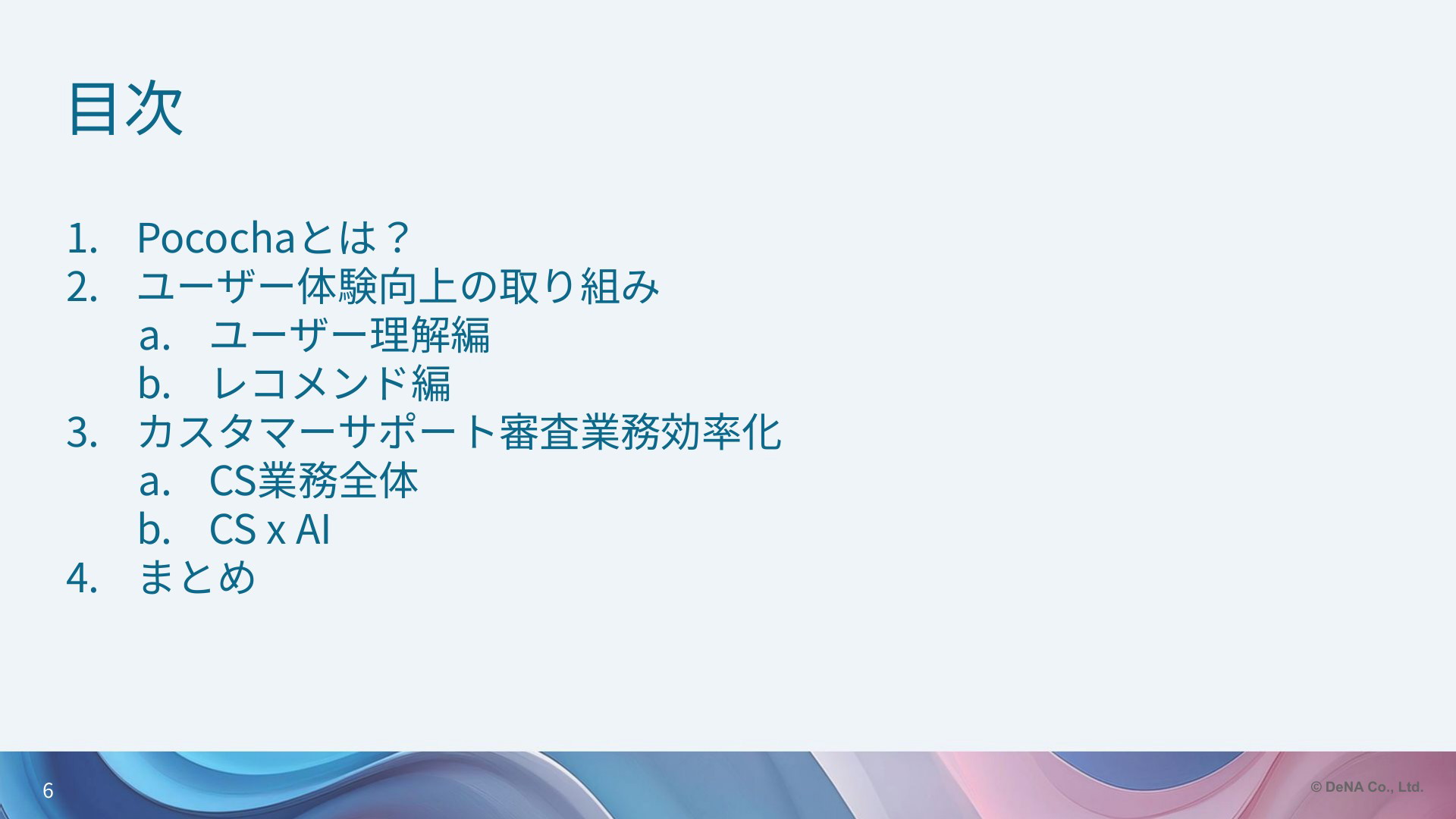 目次

1. Pocochaとは？
2. ユーザー体験向上の取り組み
 a. ユーザー理解編
 b. レコメンド編
3. カスタマーサポート審査業務効率化
 a. CS業務全体
 b. CS x AI
4. まとめ

6

© DeNA Co., Ltd.